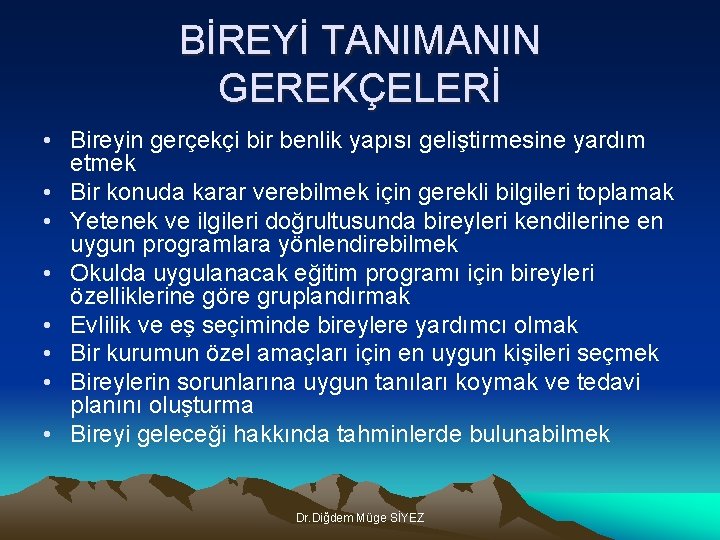 BİREYİ TANIMANIN GEREKÇELERİ

• Bireyin gerçekçi bir benlik yapısı geliştirmesine yardım etmek
• Bir konuda karar verebilmek için gerekli bilgileri toplamak
• Yetenek ve ilgileri doğrultusunda bireyleri kendilerine en uygun programlara yönlendirebilmek
• Okulda uygulanacak eğitim programı için bireyleri özelliklerine göre gruplandırmak
• Evlilik ve eş seçiminde bireylere yardımcı olmak
• Bir kurumun özel amaçları için en uygun kişileri seçmek
• Bireylerin sorunlarına uygun tanıları koymak ve tedavi planını oluşturma
• Bireyi geleceği hakkında tahminlerde bulunabilmek

Dr.Diğdem Müge SİYEZ